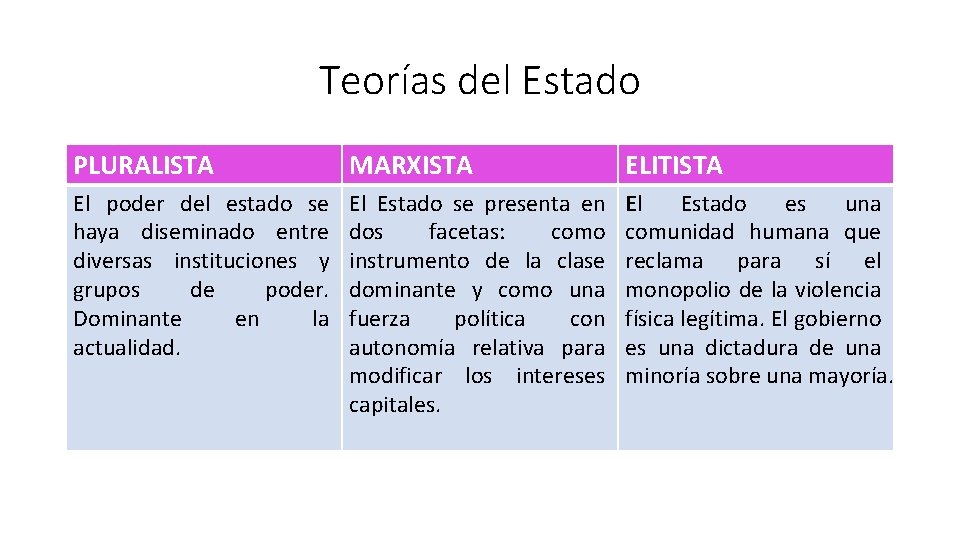 Teorías del Estado

| PLURALISTA | MARXISTA | ELITISTA |
|---|---|---|
| El poder del estado se haya diseminado entre diversas instituciones y grupos de poder. Dominante en la actualidad. | El Estado se presenta en dos facetas: como instrumento de la clase dominante y como una fuerza política con autonomía relativa para modificar los intereses capitales. | El Estado es una comunidad humana que reclama para sí el monopolio de la violencia física legítima. El gobierno es una dictadura de una minoría sobre una mayoría. |